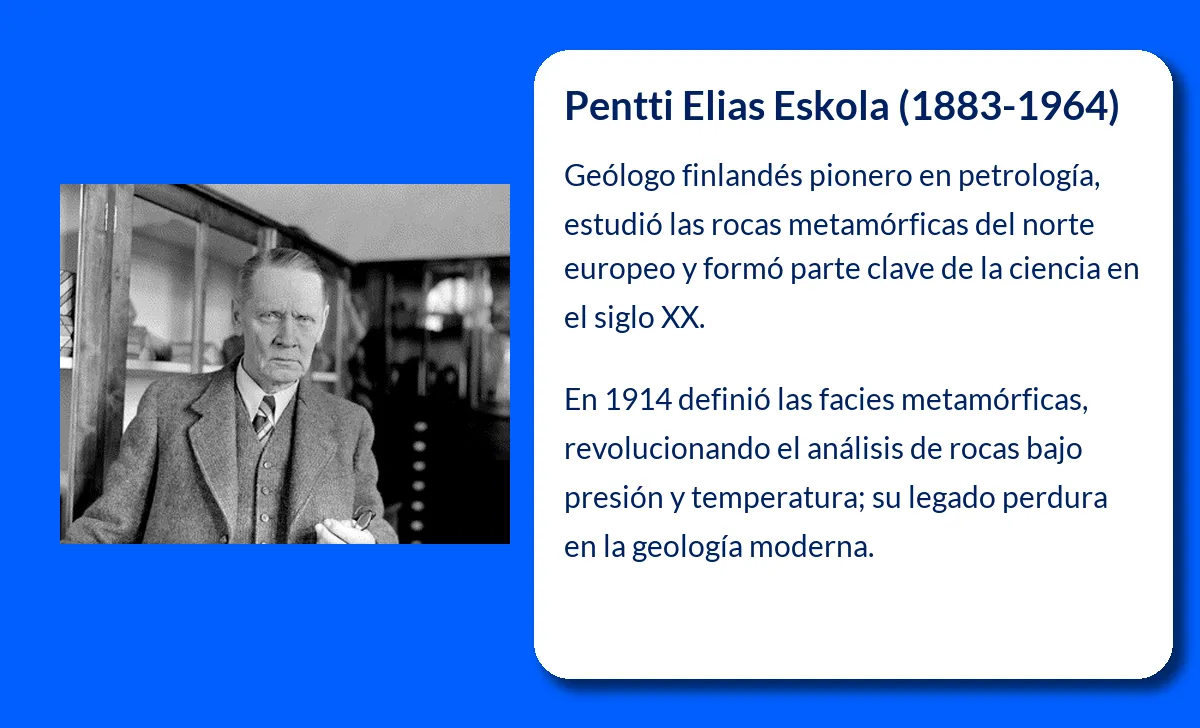 Pentti Elias Eskola (1883-1964)

Geólogo finlandés pionero en petrología, estudió las rocas metamórficas del norte europeo y formó parte clave de la ciencia en el siglo XX.

En 1914 definió las facies metamórficas, revolucionando el análisis de rocas bajo presión y temperatura; su legado perdura en la geología moderna.